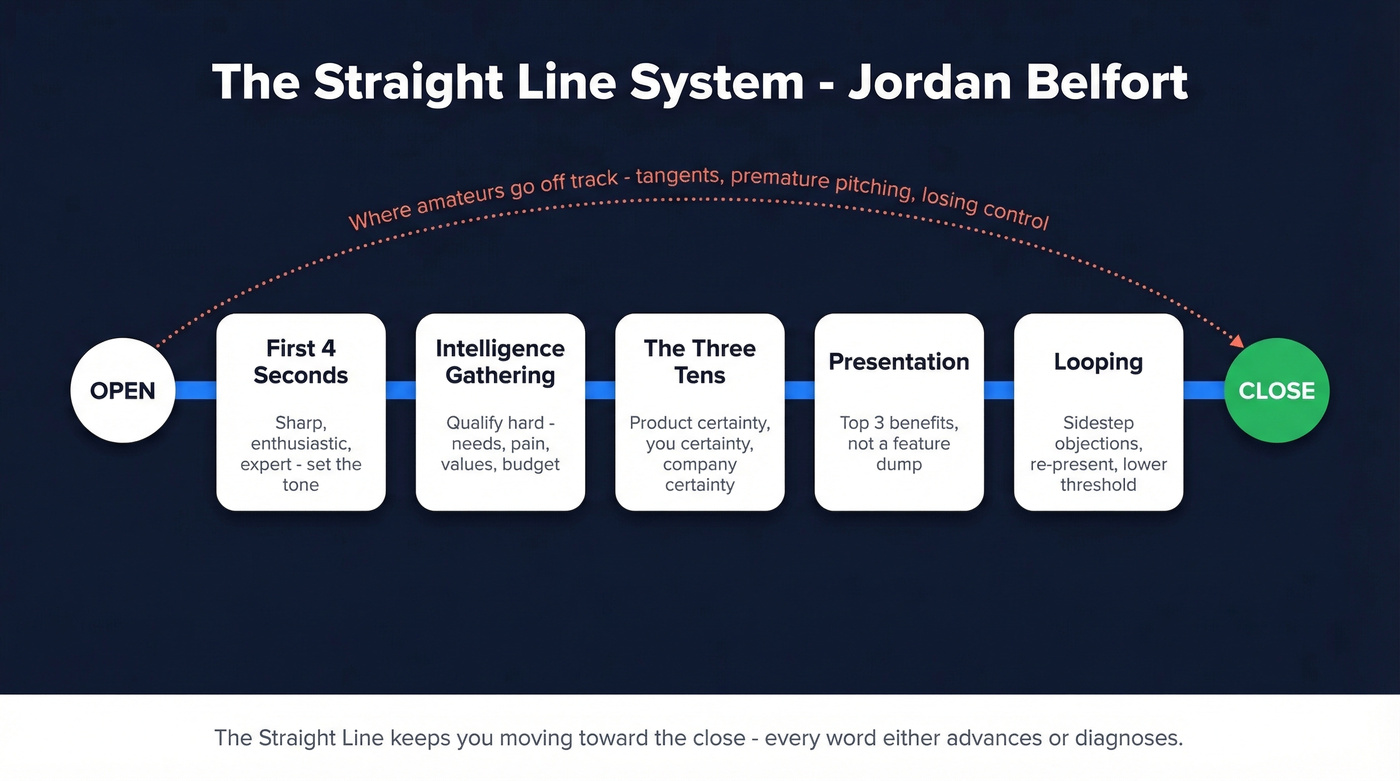 The Straight Line System - Jordan Belfort

Where amateurs go off track - tangents, premature pitching, losing control

OPEN

First 4 Seconds

Sharp, enthusiastic, expert - set the tone

Intelligence Gathering

Qualify hard - needs, pain, values, budget

The Three Tens

Product certainty, you certainty, company certainty

Presentation

Top 3 benefits, not a feature dump

Looping

Sidestep objections, re-present, lower threshold

CLOSE

The Straight Line keeps you moving toward the close - every word either advances or diagnoses.